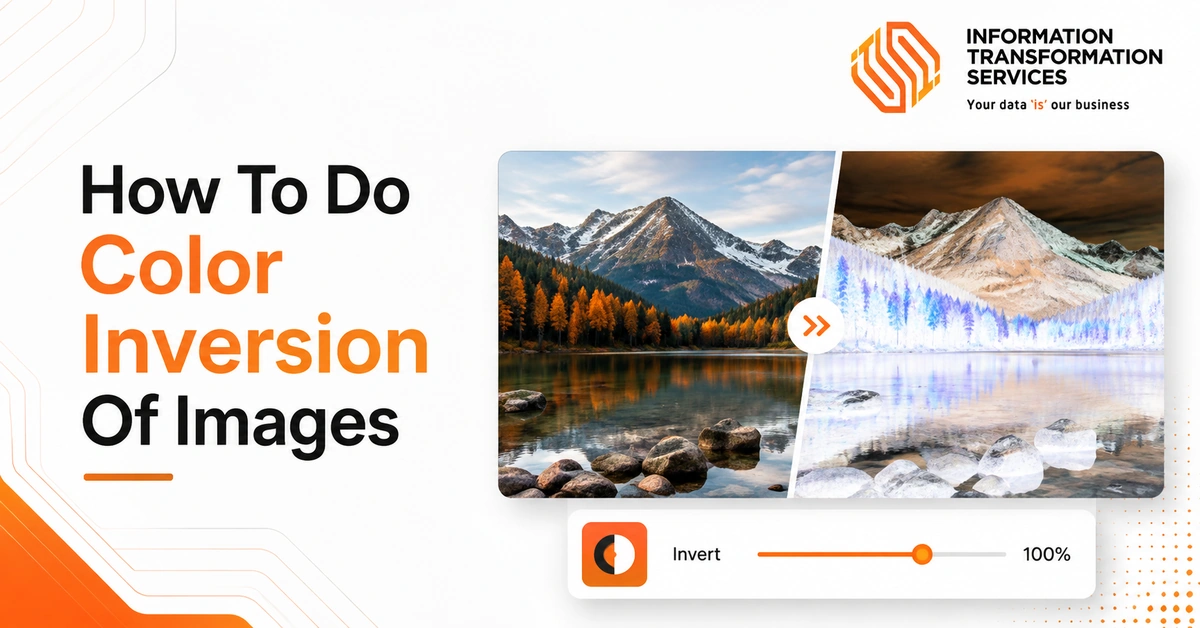 INFORMATION TRANSFORMATION SERVICES
Your data 'is' our business

How To Do Color Inversion Of Images

Invert 100%